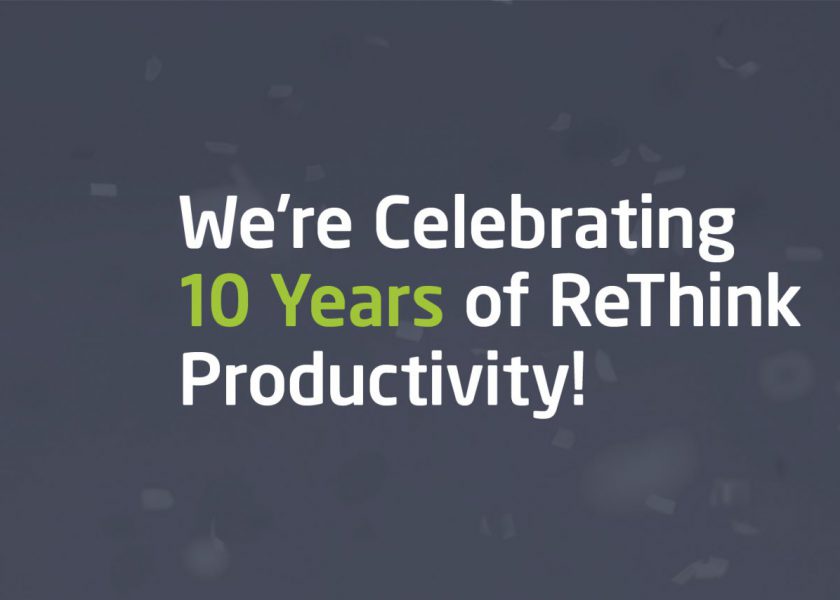 We’re Celebrating 10 Years of ReThink Productivity!